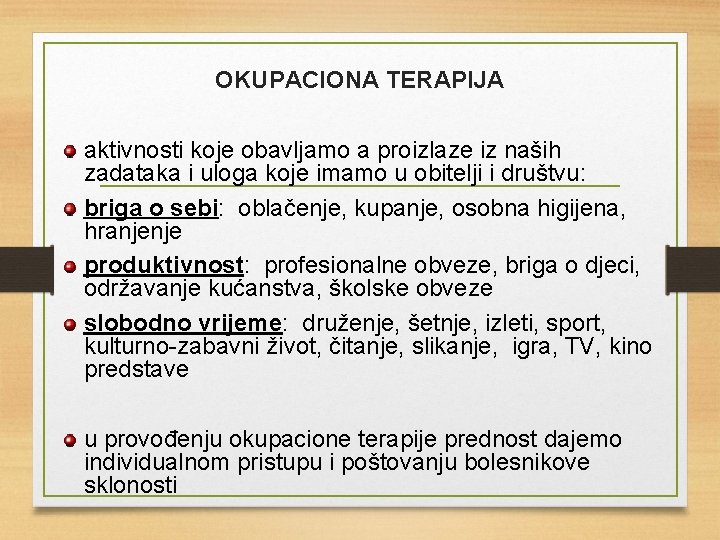 OKUPACIONA TERAPIJA

aktivnosti koje obavljamo a proizlaze iz naših zadataka i uloga koje imamo u obitelji i društvu:

briga o sebi: oblačenje, kupanje, osobna higijena, hranjenje

produktivnost: profesionalne obveze, briga o djeci, održavanje kućanstva, školske obveze

slobodno vrijeme: druženje, šetnje, izleti, sport, kulturno-zabavni život, čitanje, slikanje, igra, TV, kino predstave

u provođenju okupacione terapije prednost dajemo individualnom pristupu i poštovanju bolesnikove sklonosti